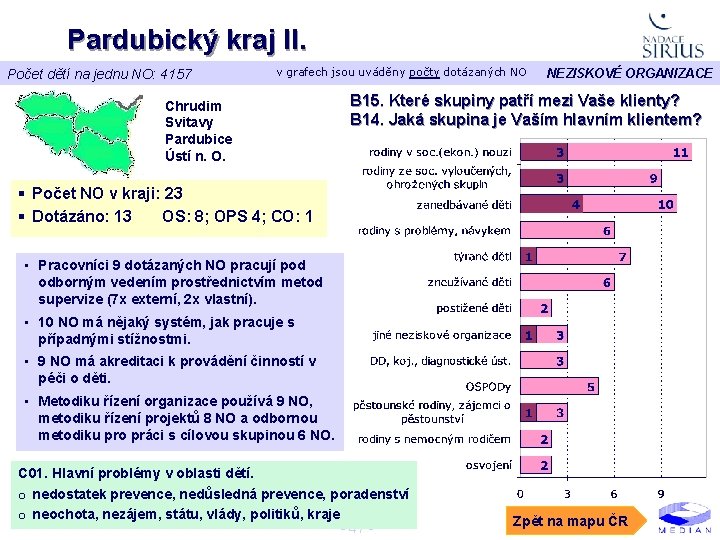 Pardubický kraj II.

NADACE SIRIUS

Počet dětí na jednu NO: 4157

v grafech jsou uváděny počty dotázaných NO

NEZISKOVÉ ORGANIZACE

Chrudim
Svitavy
Pardubice
Ústí n. O.

▪ Počet NO v kraji: 23
▪ Dotázáno: 13 OS: 8; OPS 4; CO: 1

▪ Pracovníci 9 dotázaných NO pracují pod odborným vedením prostřednictvím metod supervize (7x externí, 2x vlastní).

▪ 10 NO má nějaký systém, jak pracuje s případnými stížnostmi.

▪ 9 NO má akreditaci k provádění činností v péči o děti.

▪ Metodiku řízení organizace používá 9 NO, metodiku řízení projektů 8 NO a odbornou metodiku pro práci s cílovou skupinou 6 NO.

C01. Hlavní problémy v oblasti dětí.
o nedostatek prevence, nedůsledná prevence, poradenství
o neochota, nezájem, státu, vlády, politiků, kraje

B15. Které skupiny patří mezi Vaše klienty?
B14. Jaká skupina je Vaším hlavním klientem?

rodiny v soc.(ekon.) nouzi 3 11
rodiny ze soc. vyloučených, ohrožených skupin 3 9
zanedbávané děti 4 10
rodiny s problémy, návykem 6
týrané děti 1 7
zneužívané děti 6
postižené děti 2
jiné neziskové organizace 1 3
DD, koj., diagnostické úst. 3
OSPODy 5
pěstounské rodiny, zájemci o pěstounství 1 3
rodiny s nemocným rodičem 2
osvojení 2

0 3 6 9

Zpět na mapu ČR

MEDIAN